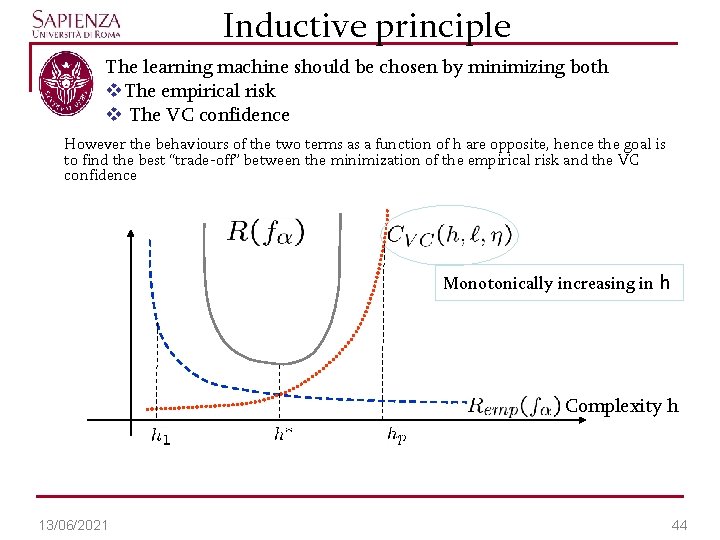 SAPIENZA
UNIVERSITÀ DI ROMA

Inductive principle

The learning machine should be chosen by minimizing both
❖ The empirical risk
❖ The VC confidence

However the behaviours of the two terms as a function of h are opposite, hence the goal is to find the best "trade-off" between the minimization of the empirical risk and the VC confidence

$R(f_\alpha)$

$C_{VC}(h, \ell, \eta)$

Monotonically increasing in h

$R_{emp}(f_\alpha)$ Complexity h

$h_1$ $h^*$ $h_p$

13/06/2021

44